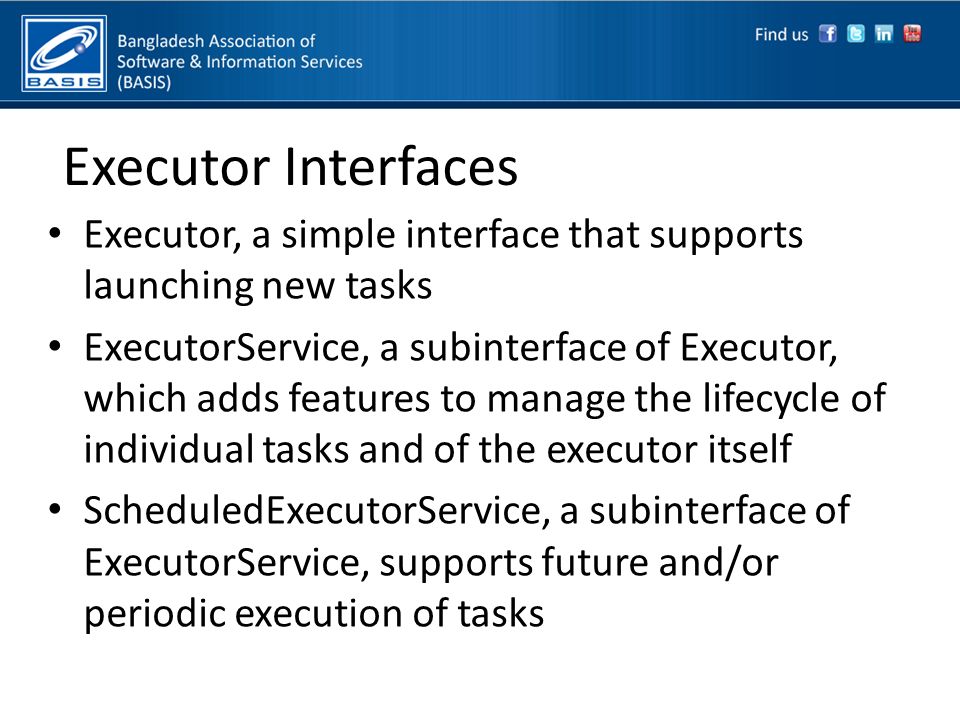 BASIS

Bangladesh Association of Software & Information Services (BASIS)

Find us

Executor Interfaces

• Executor, a simple interface that supports launching new tasks

• ExecutorService, a subinterface of Executor, which adds features to manage the lifecycle of individual tasks and of the executor itself

• ScheduledExecutorService, a subinterface of ExecutorService, supports future and/or periodic execution of tasks